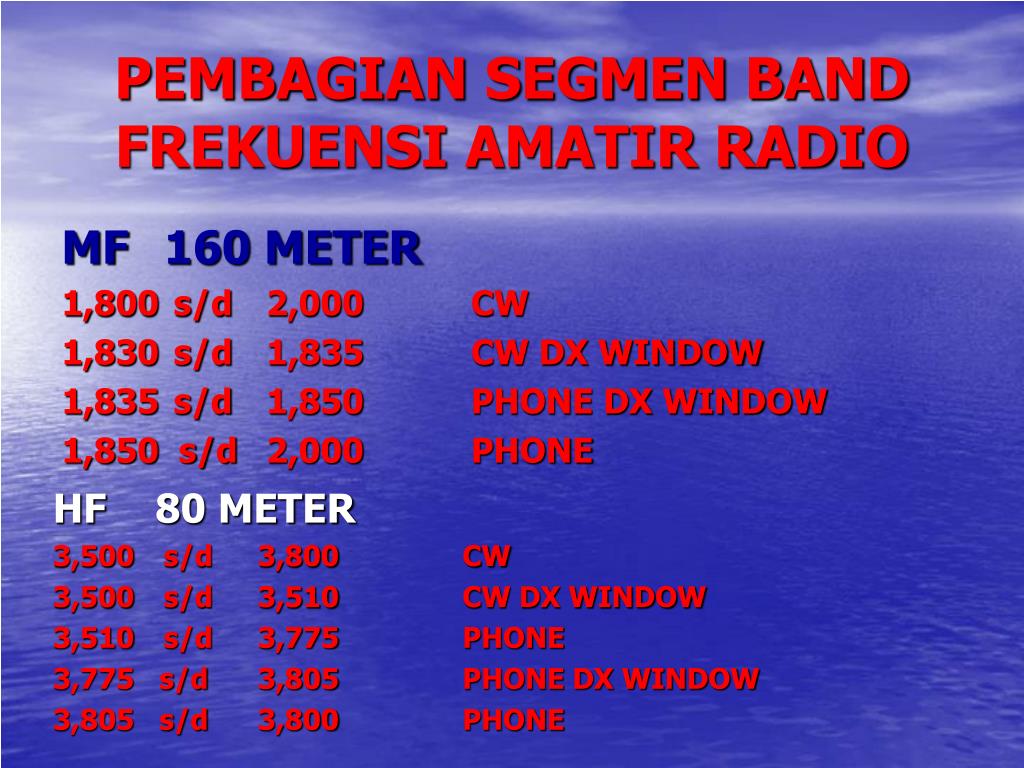 PEMBAGIAN SEGMEN BAND FREKUENSI AMATIR RADIO

MF 160 METER
1,800 s/d 2,000 CW
1,830 s/d 1,835 CW DX WINDOW
1,835 s/d 1,850 PHONE DX WINDOW
1,850 s/d 2,000 PHONE

HF 80 METER
3,500 s/d 3,800 CW
3,500 s/d 3,510 CW DX WINDOW
3,510 s/d 3,775 PHONE
3,775 s/d 3,805 PHONE DX WINDOW
3,805 s/d 3,800 PHONE